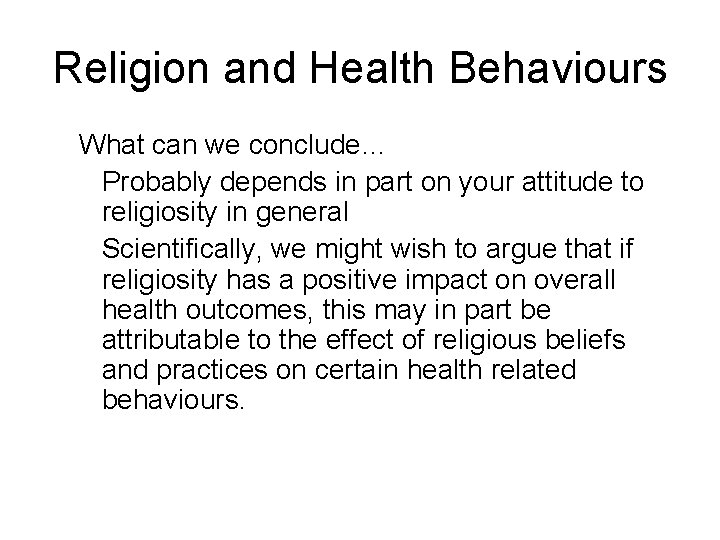 Religion and Health Behaviours

What can we conclude…

Probably depends in part on your attitude to religiosity in general

Scientifically, we might wish to argue that if religiosity has a positive impact on overall health outcomes, this may in part be attributable to the effect of religious beliefs and practices on certain health related behaviours.